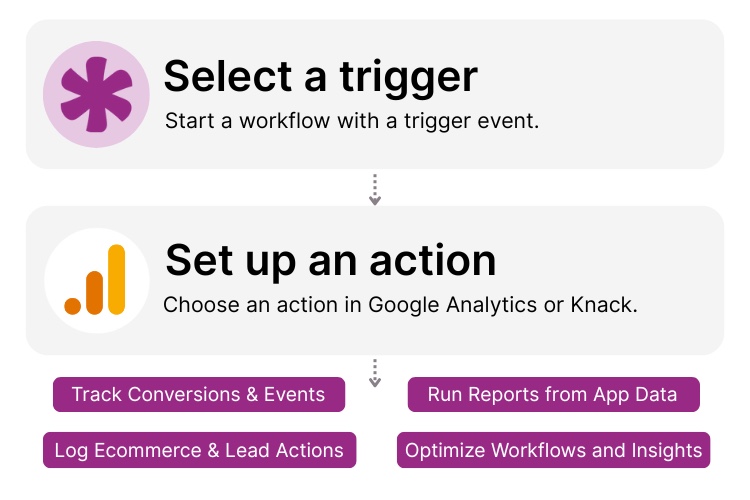 Select a trigger

Start a workflow with a trigger event.

Set up an action

Choose an action in Google Analytics or Knack.

Track Conversions & Events

Run Reports from App Data

Log Ecommerce & Lead Actions

Optimize Workflows and Insights